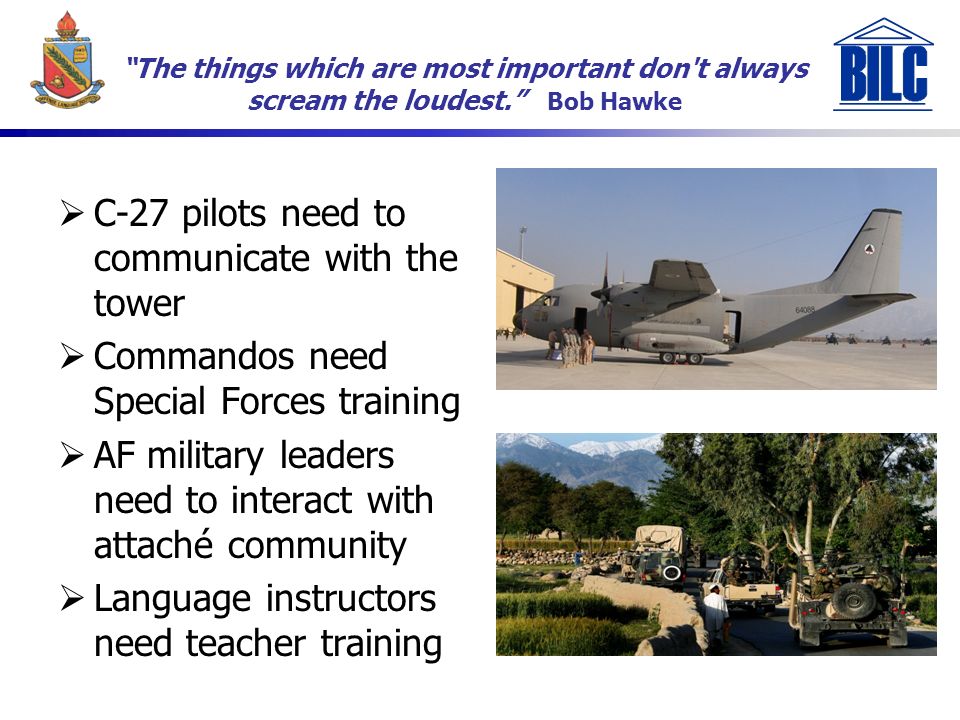 "The things which are most important don't always scream the loudest." Bob Hawke

BILC

➢ C-27 pilots need to communicate with the tower

➢ Commandos need Special Forces training

➢ AF military leaders need to interact with attaché community

➢ Language instructors need teacher training

64088